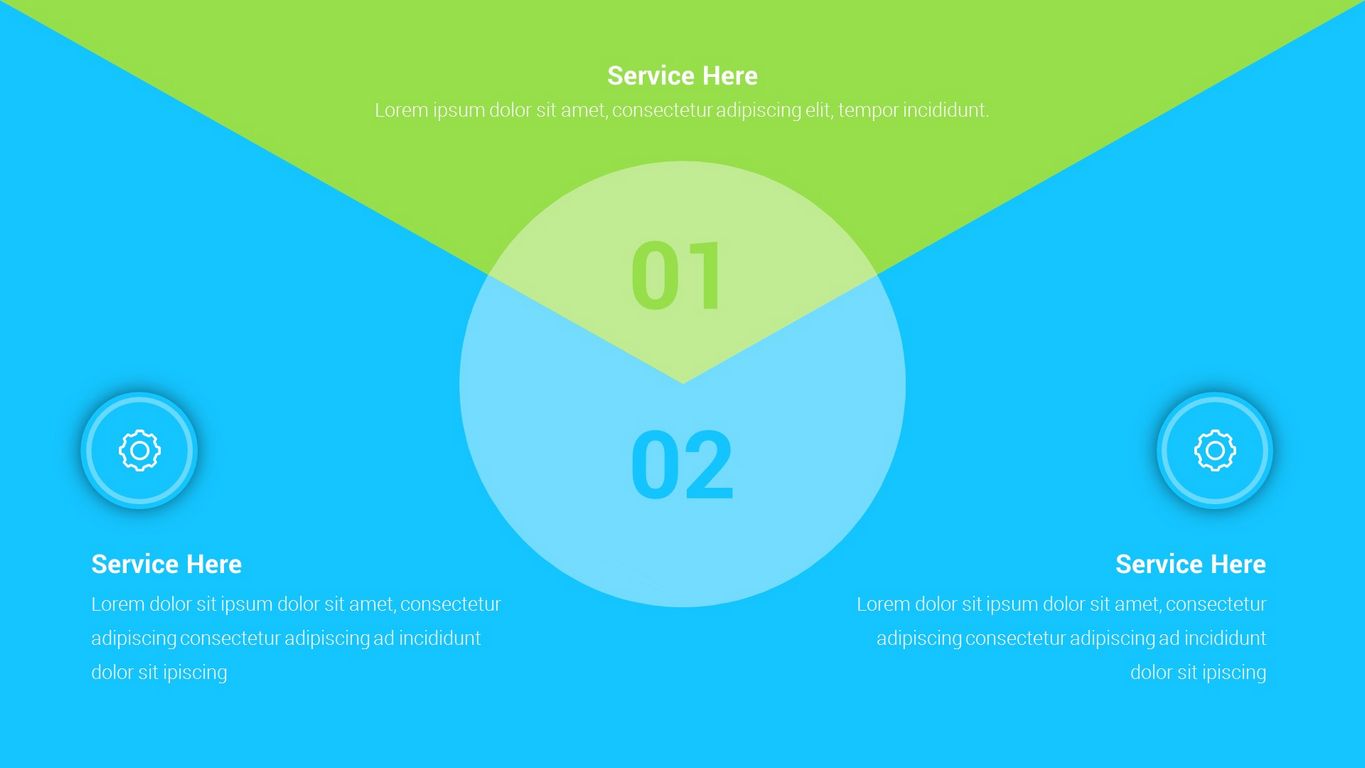 Service Here
Lorem ipsum dolor sit amet, consectetur adipiscing elit, tempor incididunt.

01

02

Service Here
Lorem dolor sit ipsum dolor sit amet, consectetur adipiscing consectetur adipiscing ad incididunt dolor sit ipiscing

Service Here
Lorem dolor sit ipsum dolor sit amet, consectetur adipiscing consectetur adipiscing ad incididunt dolor sit ipiscing